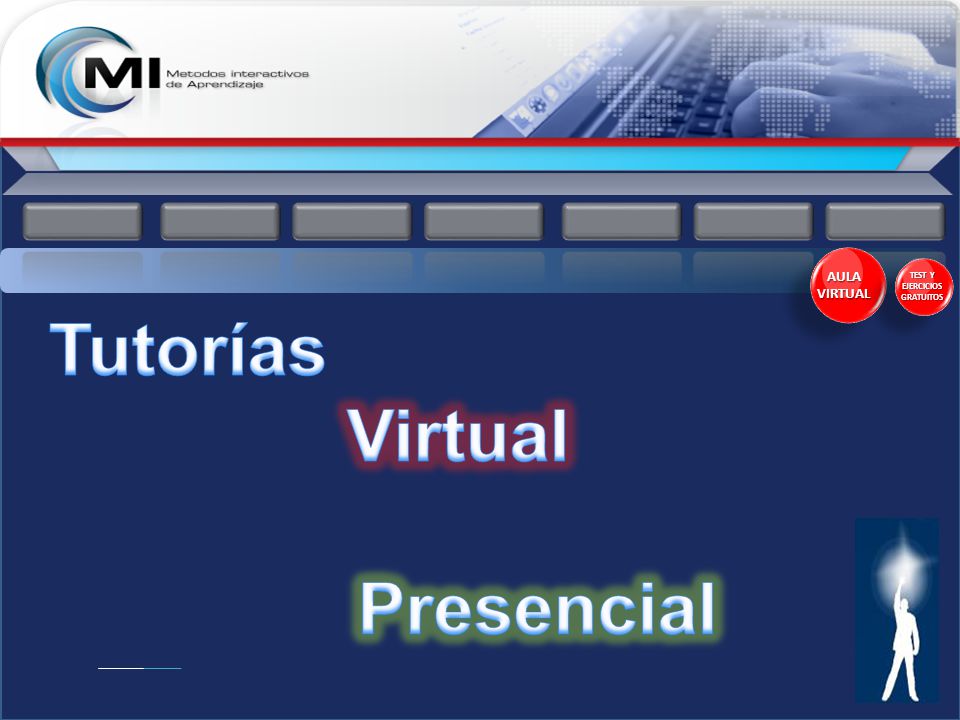 MI Metodos interactivos de Aprendizaje

AULA VIRTUAL

TEST Y EJERCICIOS GRATUITOS

Tutorías

Virtual

Presencial